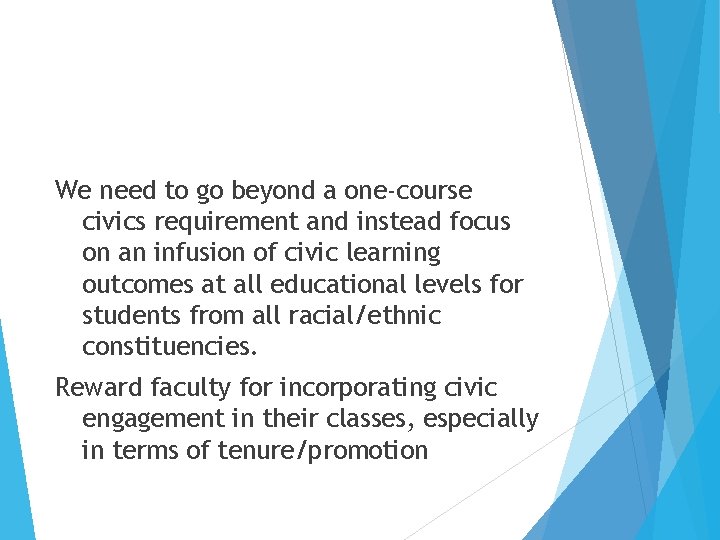 We need to go beyond a one-course civics requirement and instead focus on an infusion of civic learning outcomes at all educational levels for students from all racial/ethnic constituencies.

Reward faculty for incorporating civic engagement in their classes, especially in terms of tenure/promotion